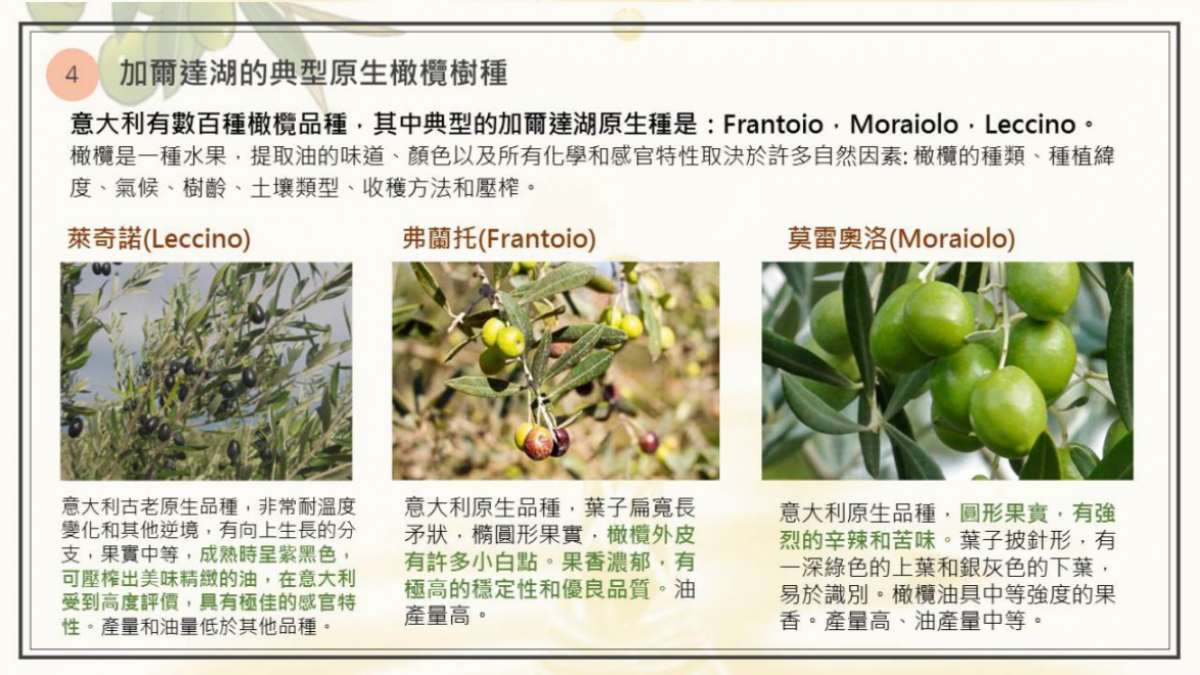 4 加爾達湖的典型原生橄欖樹種

意大利有數百種橄欖品種，其中典型的加爾達湖原生種是：Frantoio，Moraiolo，Leccino。
橄欖是一種水果，提取油的味道、顏色以及所有化學和感官特性取決於許多自然因素: 橄欖的種類、種植緯度、氣候、樹齡、土壤類型、收穫方法和壓榨。

萊奇諾(Leccino)

意大利古老原生品種，非常耐溫度變化和其他逆境，有向上生長的分支，果實中等，成熟時呈紫黑色，可壓榨出美味精緻的油，在意大利受到高度評價，具有極佳的感官特性。產量和油量低於其他品種。

弗蘭托(Frantoio)

意大利原生品種，葉子扁寬長矛狀，橢圓形果實，橄欖外皮有許多小白點。果香濃郁，有極高的穩定性和優良品質。油產量高。

莫雷奧洛(Moraiolo)

意大利原生品種，圓形果實，有強烈的辛辣和苦味。葉子披針形，有一深綠色的上葉和銀灰色的下葉，易於識別。橄欖油具中等強度的果香。產量高、油產量中等。